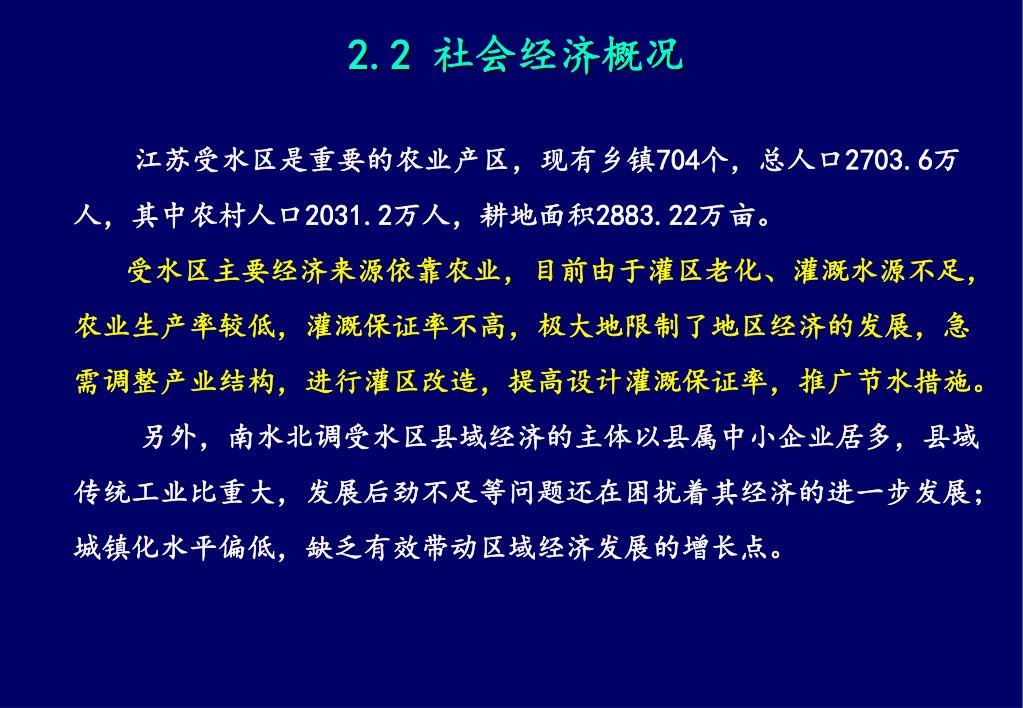 2.2 社会经济概况

江苏受水区是重要的农业产区，现有乡镇704个，总人口2703.6万人，其中农村人口2031.2万人，耕地面积2883.22万亩。

受水区主要经济来源依靠农业，目前由于灌区老化、灌溉水源不足，农业生产率较低，灌溉保证率不高，极大地限制了地区经济的发展，急需调整产业结构，进行灌区改造，提高设计灌溉保证率，推广节水措施。

另外，南水北调受水区县域经济的主体以县属中小企业居多，县域传统工业比重大，发展后劲不足等问题还在困扰着其经济的进一步发展；城镇化水平偏低，缺乏有效带动区域经济发展的增长点。